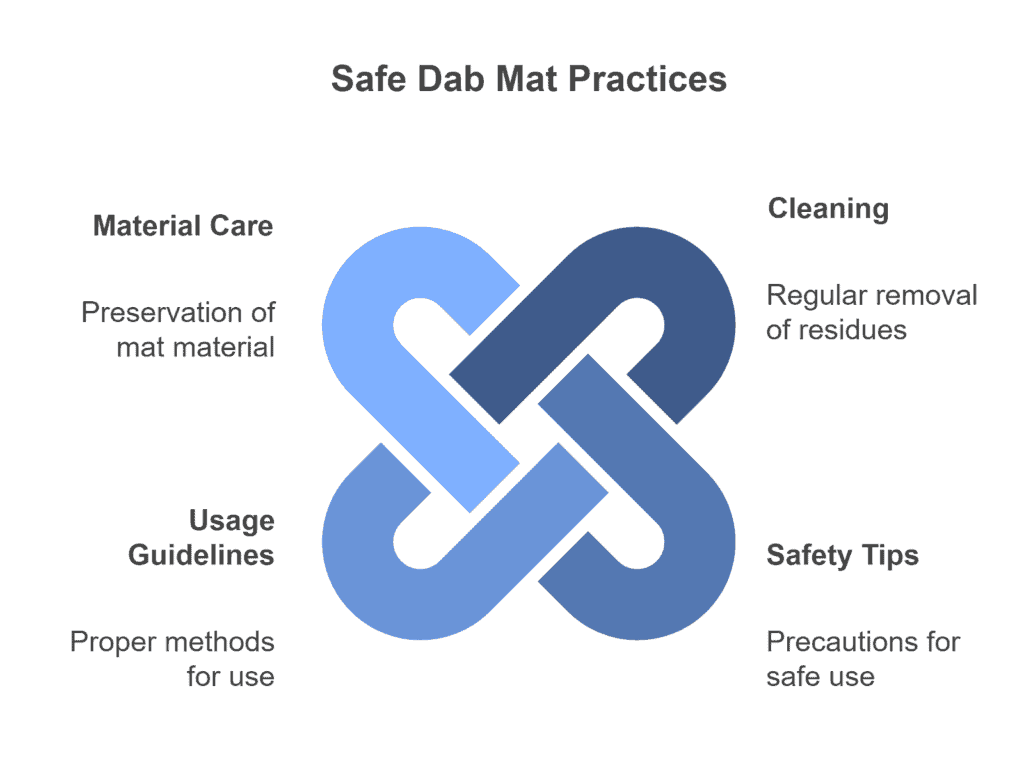 Safe Dab Mat Practices

Material Care

Preservation of mat material

Cleaning

Regular removal of residues

Usage Guidelines

Proper methods for use

Safety Tips

Precautions for safe use